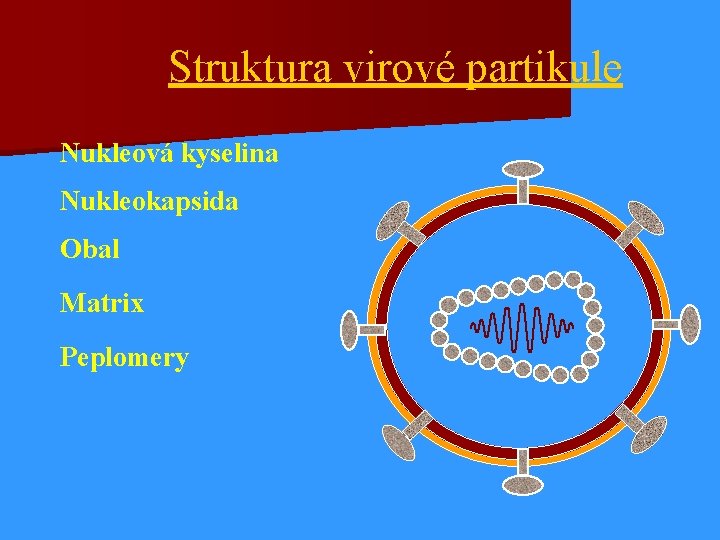 Struktura virové partikule

Nukleová kyselina

Nukleokapsida

Obal

Matrix

Peplomery